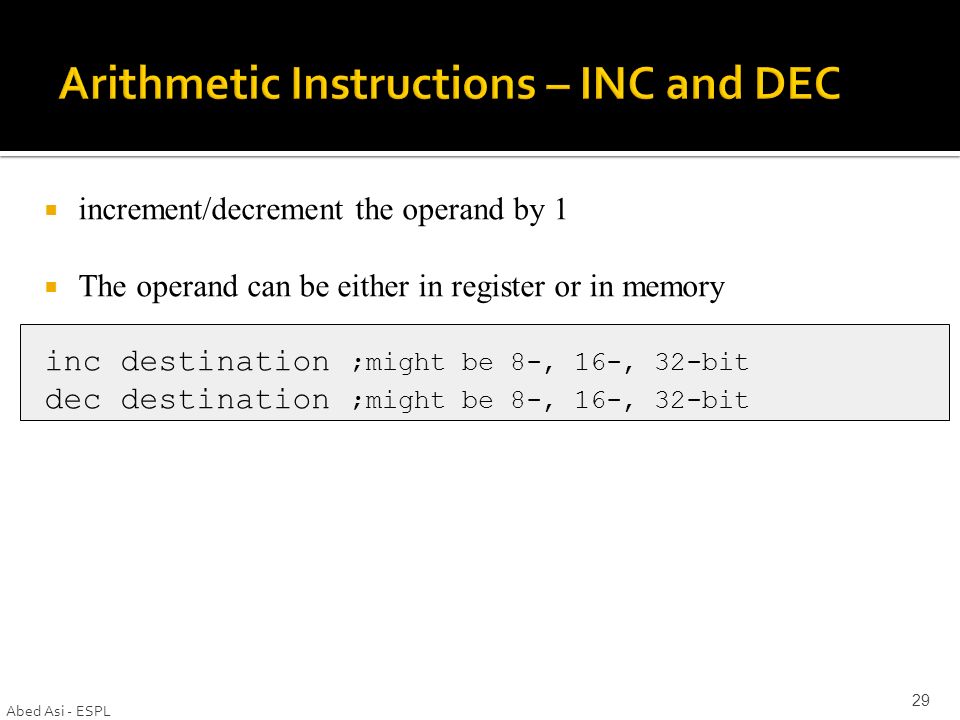 Arithmetic Instructions – INC and DEC

increment/decrement the operand by 1

The operand can be either in register or in memory

inc destination ;might be 8-, 16-, 32-bit
dec destination ;might be 8-, 16-, 32-bit

Abed Asi - ESPL

29